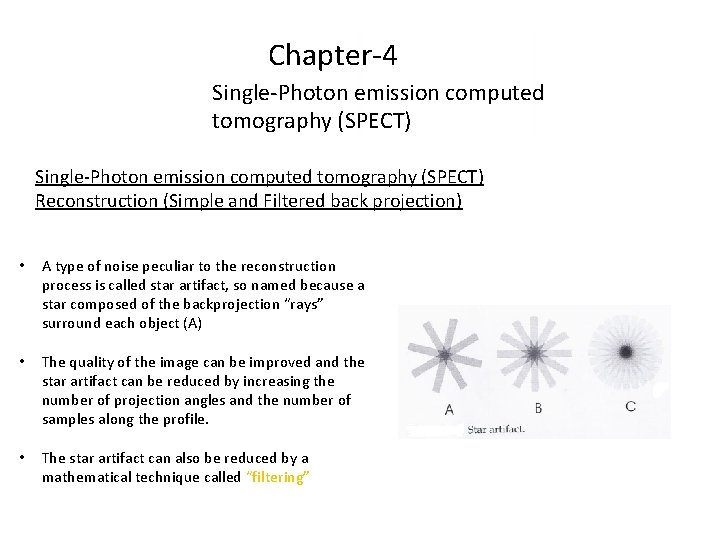 Chapter-4

Single-Photon emission computed tomography (SPECT)

Single-Photon emission computed tomography (SPECT) Reconstruction (Simple and Filtered back projection)

• A type of noise peculiar to the reconstruction process is called star artifact, so named because a star composed of the backprojection "rays" surround each object (A)

• The quality of the image can be improved and the star artifact can be reduced by increasing the number of projection angles and the number of samples along the profile.

• The star artifact can also be reduced by a mathematical technique called "filtering"

A B C

Star artifact.